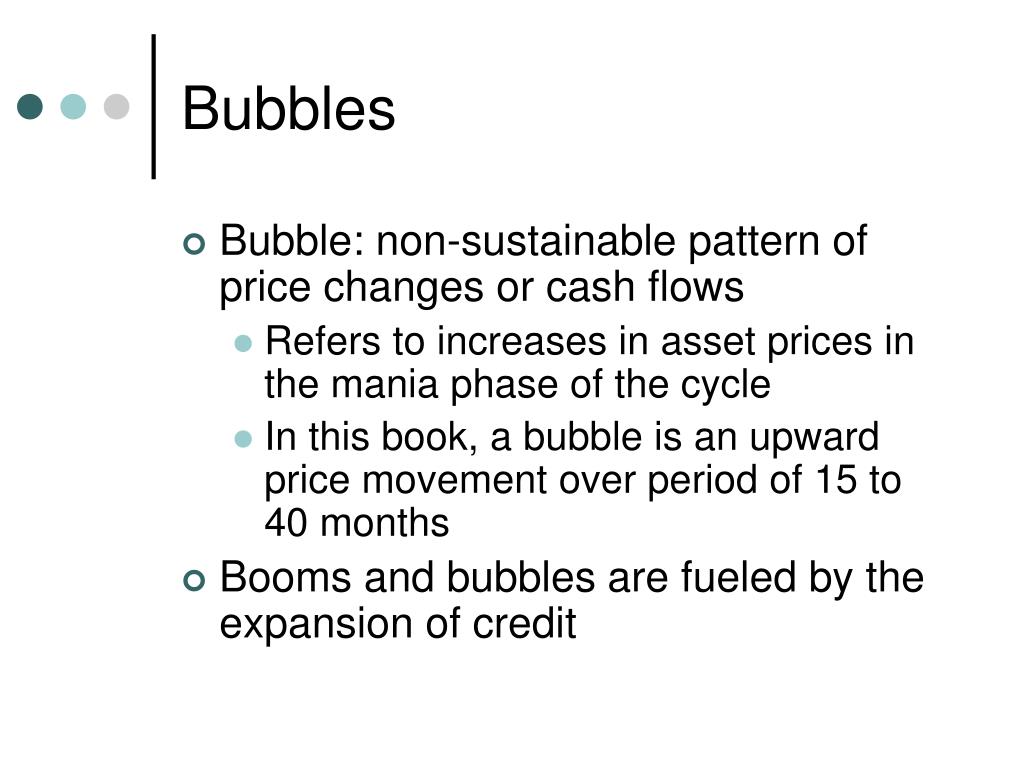 Bubbles

Bubble: non-sustainable pattern of price changes or cash flows

Refers to increases in asset prices in the mania phase of the cycle

In this book, a bubble is an upward price movement over period of 15 to 40 months

Booms and bubbles are fueled by the expansion of credit